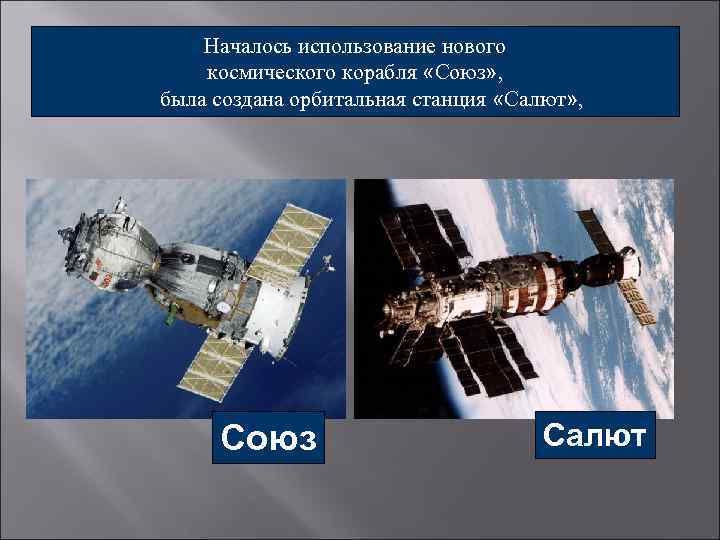 Началось использование нового космического корабля «Союз», была создана орбитальная станция «Салют»,

Союз

Салют